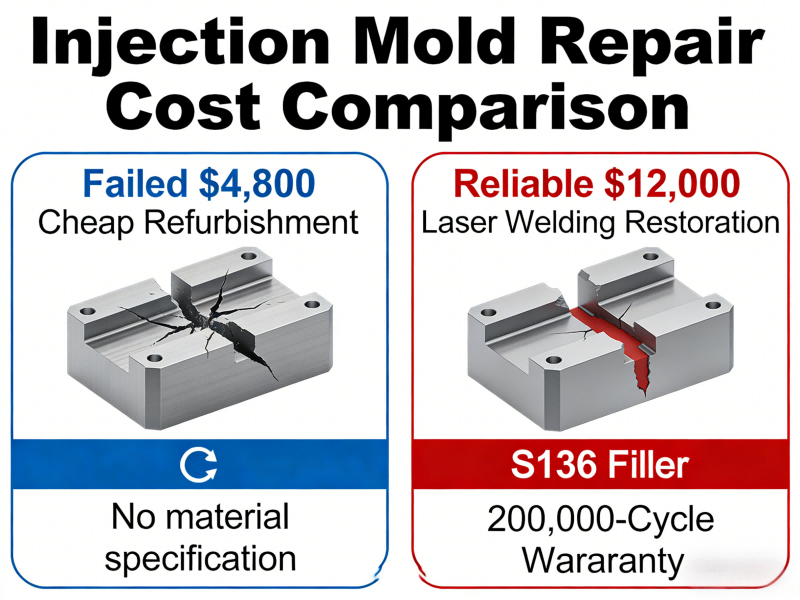 Injection Mold Repair Cost Comparison

Failed $4,800
Cheap Refurbishment

No material specification

Reliable $12,000
Laser Welding Restoration

S136 Filler

200,000-Cycle Wararanty